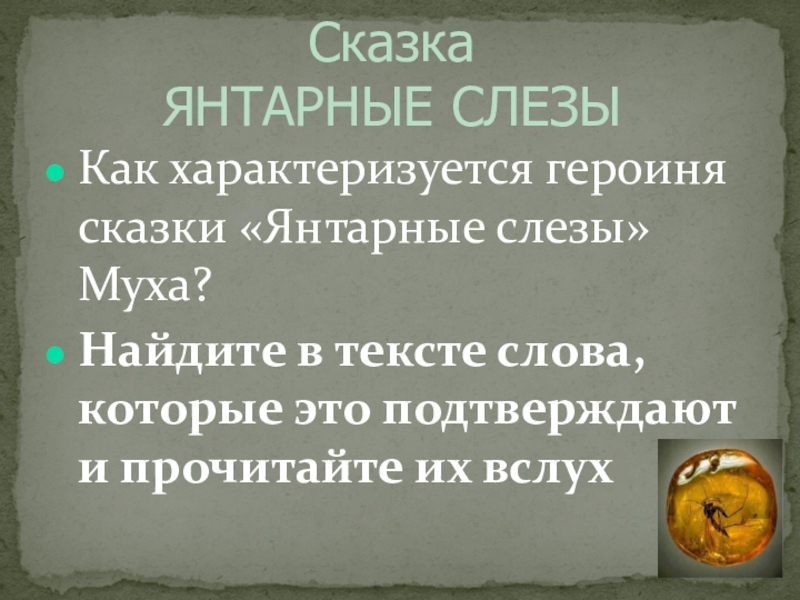 Сказка
ЯНТАРНЫЕ СЛЕЗЫ

Как характеризуется героиня сказки «Янтарные слезы» Муха?

Найдите в тексте слова, которые это подтверждают и прочитайте их вслух